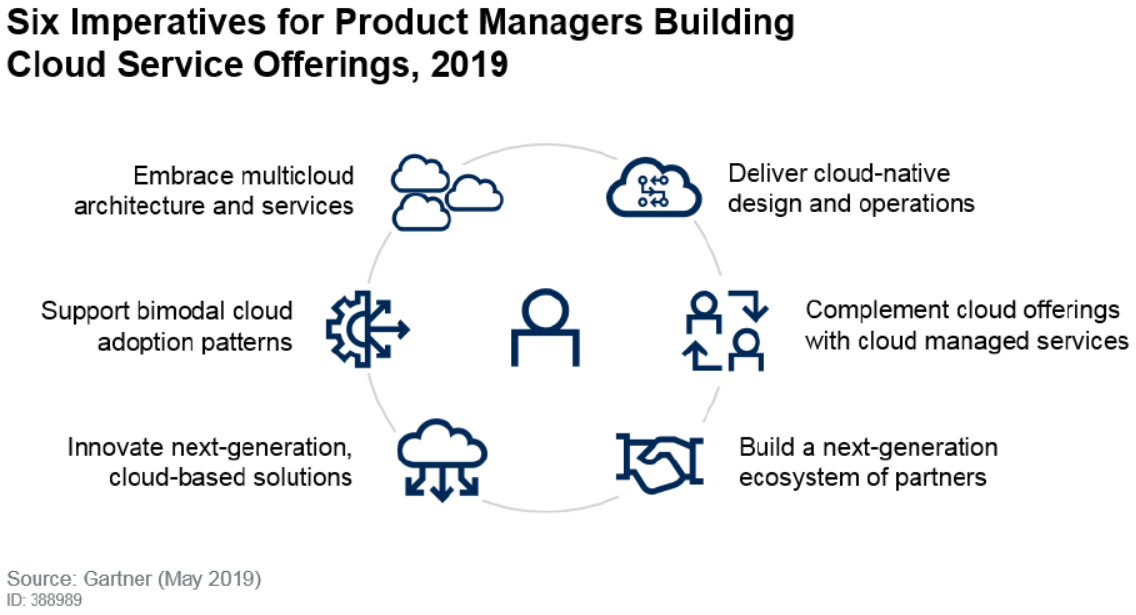 Six Imperatives for Product Managers Building Cloud Service Offerings, 2019

Embrace multicloud architecture and services

Deliver cloud-native design and operations

Support bimodal cloud adoption patterns

Complement cloud offerings with cloud managed services

Innovate next-generation, cloud-based solutions

Build a next-generation ecosystem of partners

Source: Gartner (May 2019)
ID: 388989